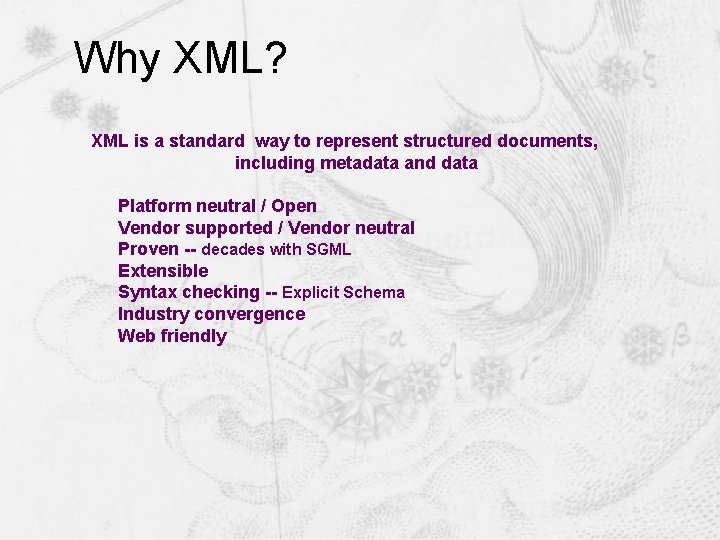 Why XML?

XML is a standard way to represent structured documents, including metadata and data

Platform neutral / Open
Vendor supported / Vendor neutral
Proven -- decades with SGML
Extensible
Syntax checking -- Explicit Schema
Industry convergence
Web friendly